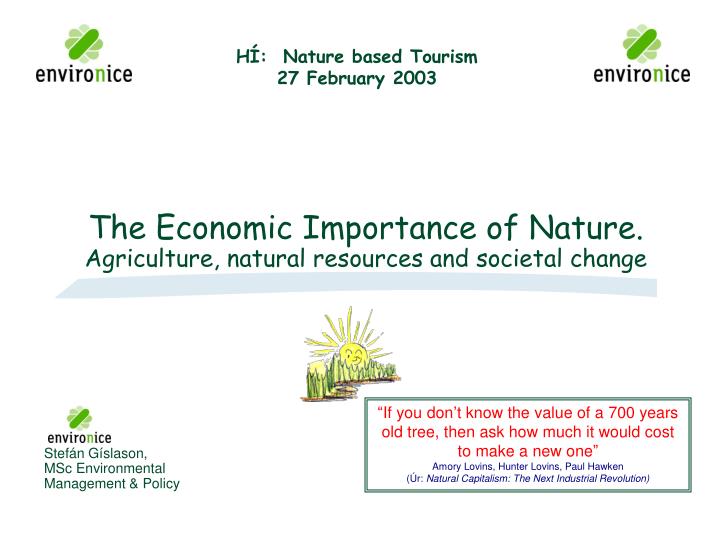 environice

HÍ: Nature based Tourism
27 February 2003

environice

The Economic Importance of Nature.
Agriculture, natural resources and societal change

environice
Stefán Gíslason,
MSc Environmental
Management & Policy

“If you don’t know the value of a 700 years old tree, then ask how much it would cost to make a new one”
Amory Lovins, Hunter Lovins, Paul Hawken
(Úr: Natural Capitalism: The Next Industrial Revolution)